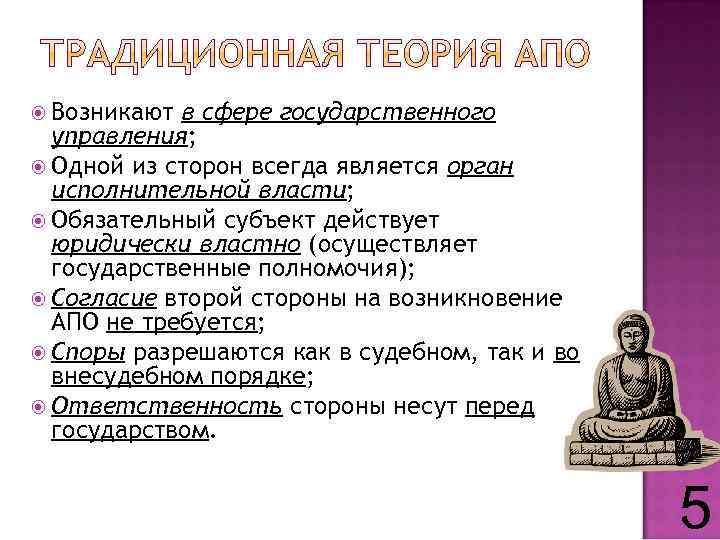 ТРАДИЦИОННАЯ ТЕОРИЯ АПО

Возникают в сфере государственного управления;

Одной из сторон всегда является орган исполнительной власти;

Обязательный субъект действует юридически властно (осуществляет государственные полномочия);

Согласие второй стороны на возникновение АПО не требуется;

Споры разрешаются как в судебном, так и во внесудебном порядке;

Ответственность стороны несут перед государством.

5